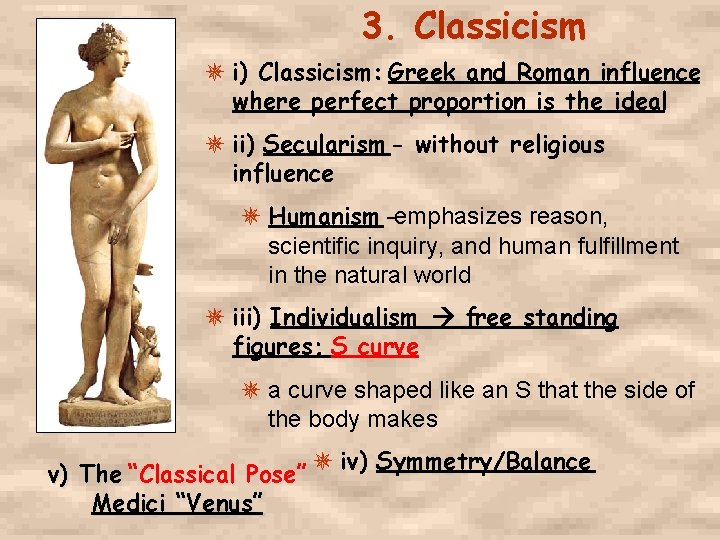 3. Classicism

i) Classicism: Greek and Roman influence where perfect proportion is the ideal

ii) Secularism - without religious influence

Humanism –emphasizes reason, scientific inquiry, and human fulfillment in the natural world

iii) Individualism → free standing figures: S curve

a curve shaped like an S that the side of the body makes

iv) Symmetry/Balance

v) The "Classical Pose" Medici "Venus"